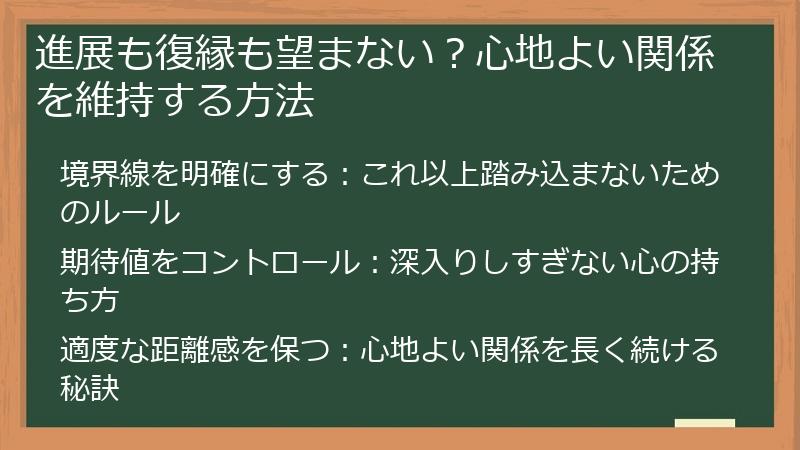 進展も復縁も望まない？心地よい関係を維持する方法

境界線を明確にする：これ以上踏み込まないためのルール

期待値をコントロール：深入りしすぎない心の持ち方

適度な距離感を保つ：心地よい関係を長く続ける秘訣